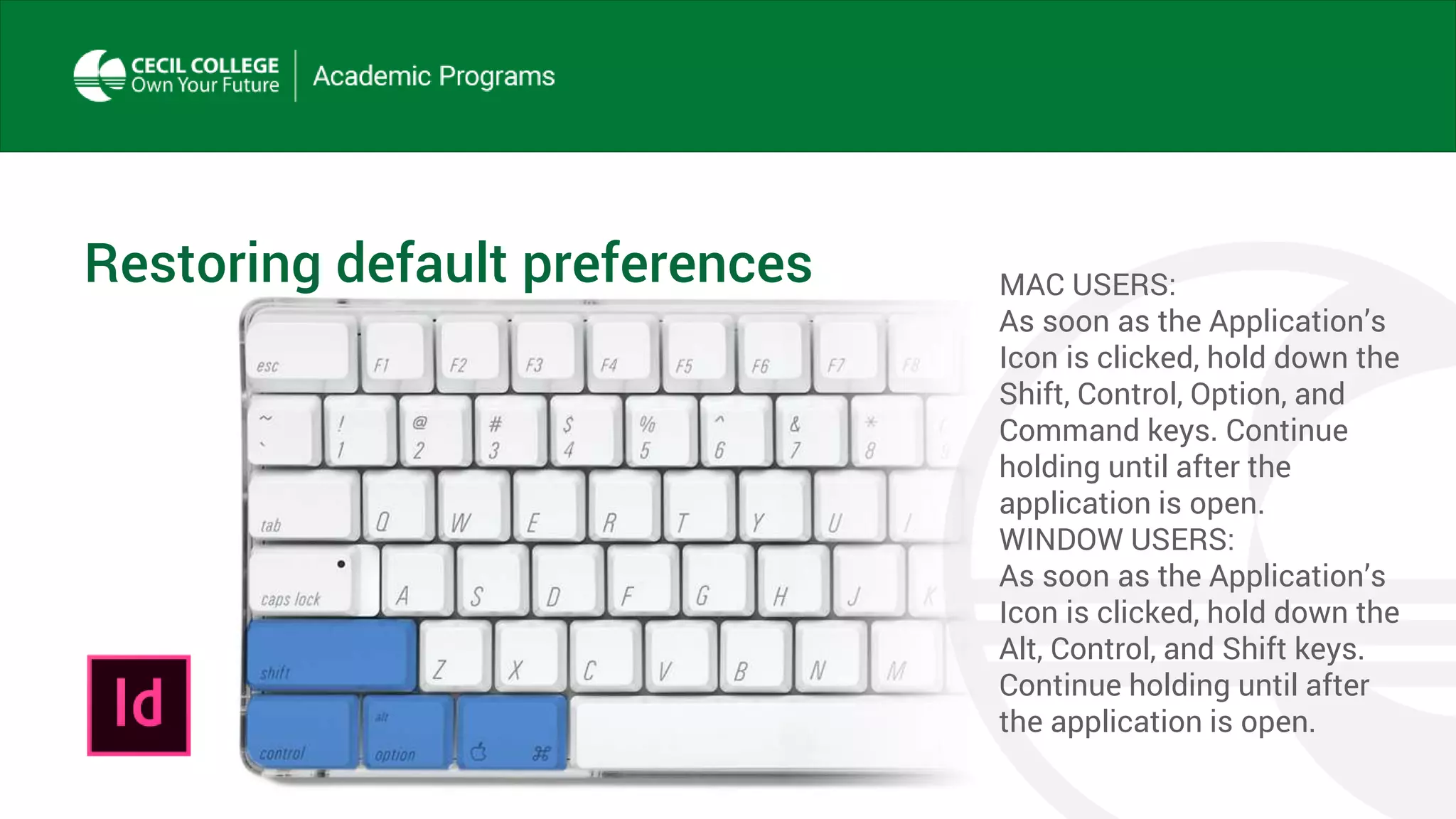 CECIL COLLEGE
Own Your Future
Academic Programs

Restoring default preferences

esc F1 F2 F3 F4 F5 F6 F7 F8
~ ` ! 1 @ 2 # 3 $ 4 % 5 ^ 6 & 7 * 8
tab Q W E R T Y U I
caps lock A S D F G H J K
shift Z X C V B N M
control alt option ⌘

Id

MAC USERS:
As soon as the Application's Icon is clicked, hold down the Shift, Control, Option, and Command keys. Continue holding until after the application is open.
WINDOW USERS:
As soon as the Application's Icon is clicked, hold down the Alt, Control, and Shift keys. Continue holding until after the application is open.